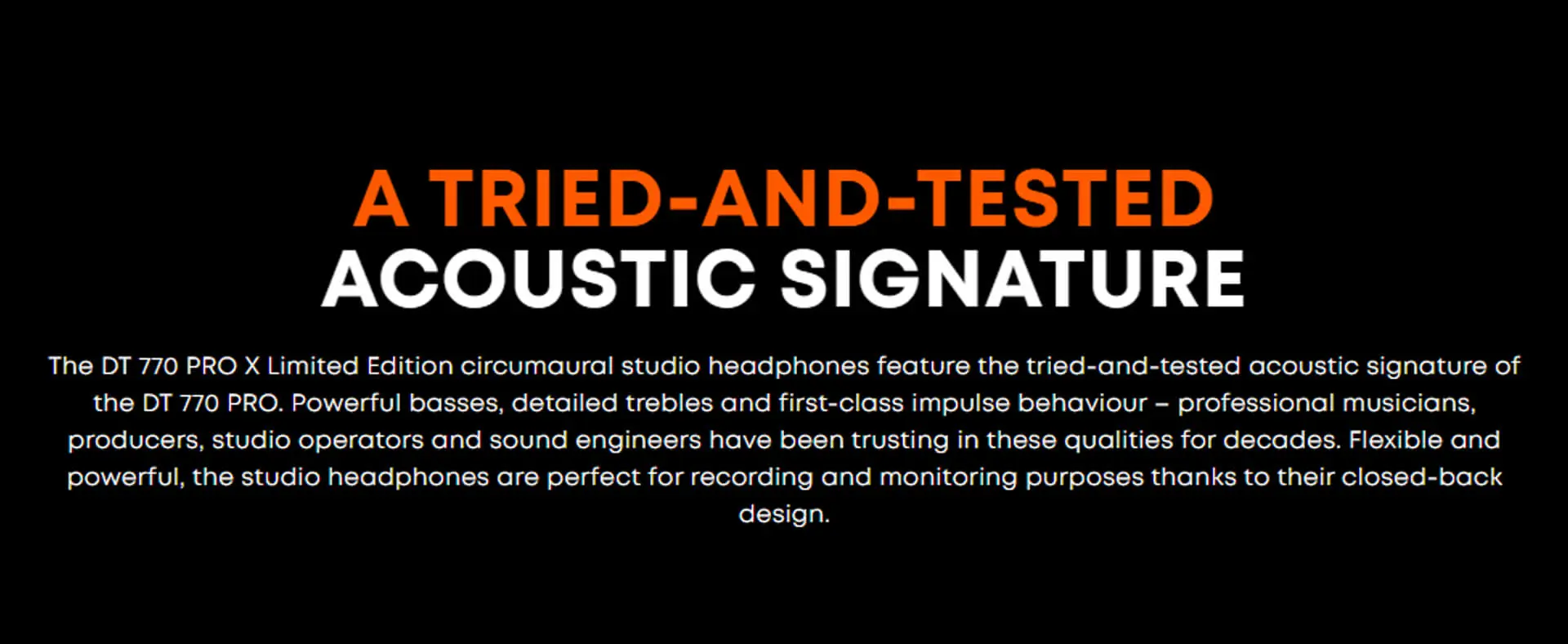 A TRIED-AND-TESTED
ACOUSTIC SIGNATURE

The DT 770 PRO X Limited Edition circumaural studio headphones feature the tried-and-tested acoustic signature of the DT 770 PRO. Powerful basses, detailed trebles and first-class impulse behaviour – professional musicians, producers, studio operators and sound engineers have been trusting in these qualities for decades. Flexible and powerful, the studio headphones are perfect for recording and monitoring purposes thanks to their closed-back design.